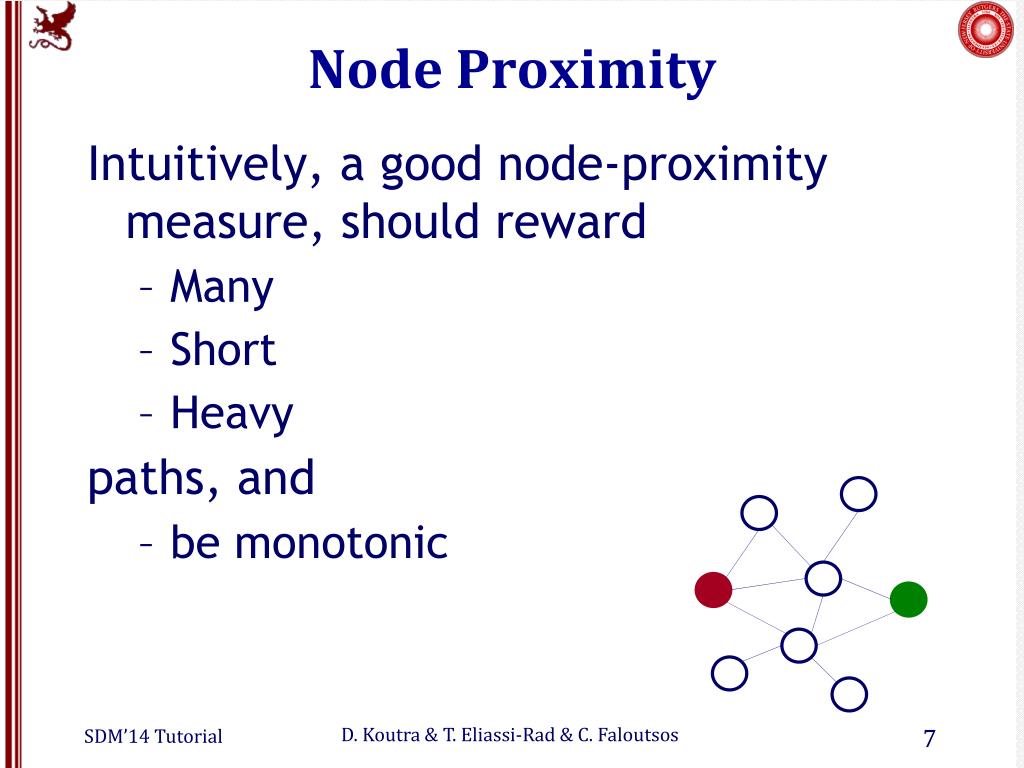 Node Proximity

Intuitively, a good node-proximity measure, should reward
– Many
– Short
– Heavy
paths, and
– be monotonic

SDM'14 Tutorial
D. Koutra & T. Eliassi-Rad & C. Faloutsos
7